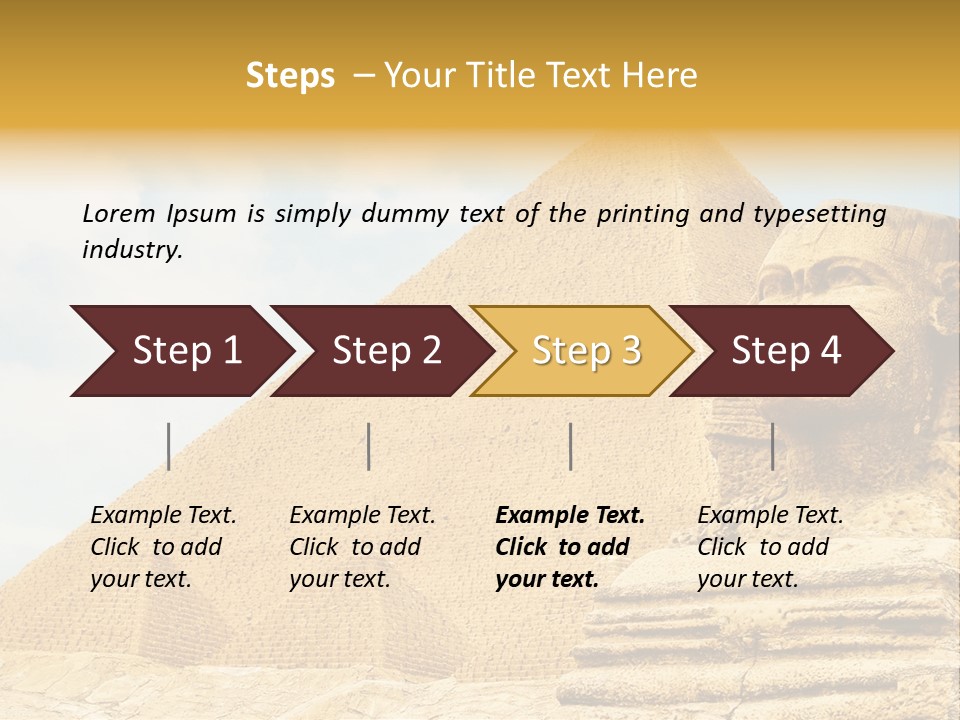 Steps – Your Title Text Here

Lorem Ipsum is simply dummy text of the printing and typesetting industry.

Step 1

Step 2

Step 3

Step 4

Example Text. Click to add your text.

Example Text. Click to add your text.

Example Text. Click to add your text.

Example Text. Click to add your text.